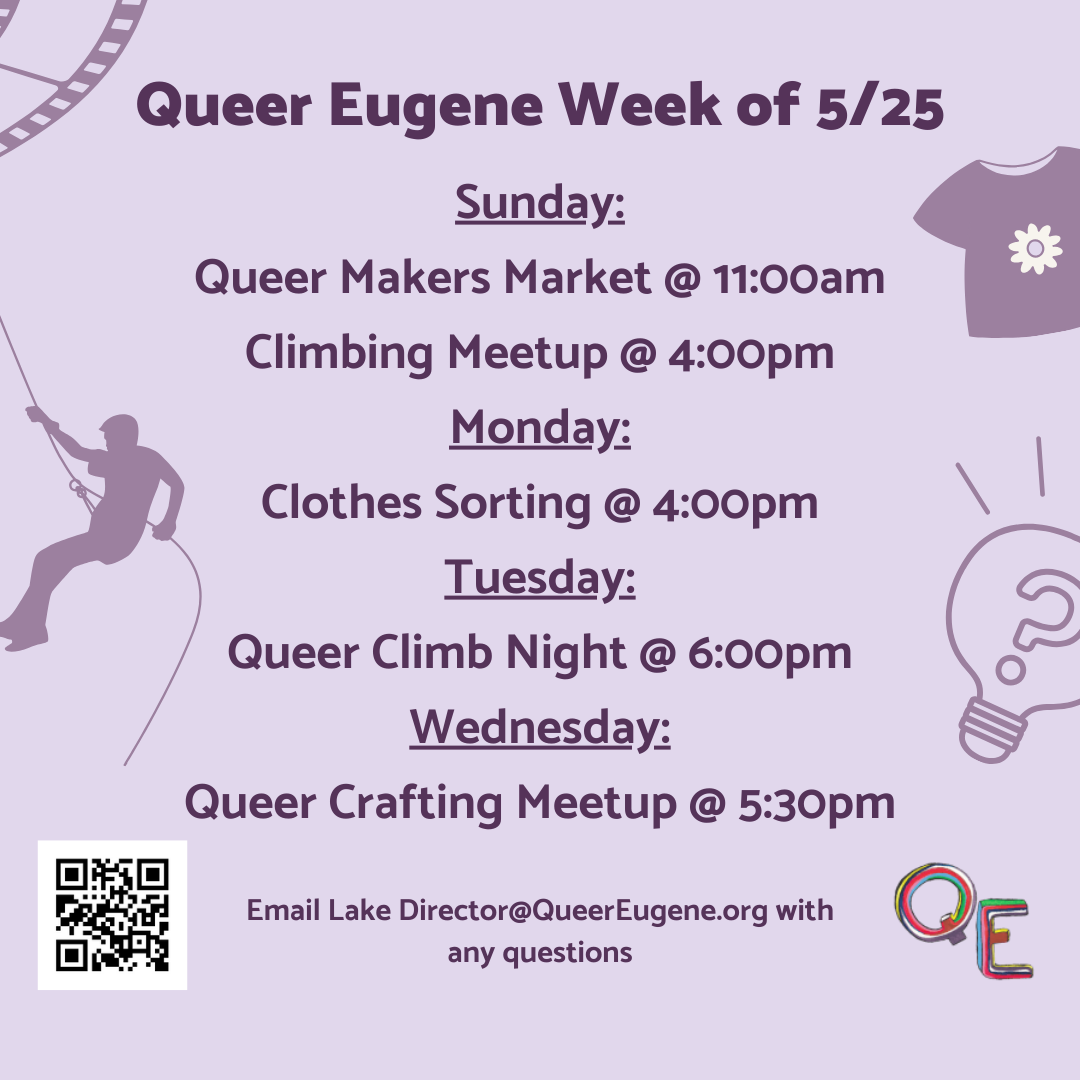 Queer Eugene Week of 5/25

Sunday:

Queer Makers Market @ 11:00am

Climbing Meetup @ 4:00pm

Monday:

Clothes Sorting @ 4:00pm

Tuesday:

Queer Climb Night @ 6:00pm

Wednesday:

Queer Crafting Meetup @ 5:30pm

Email Lake Director@QueerEugene.org with any questions

QE